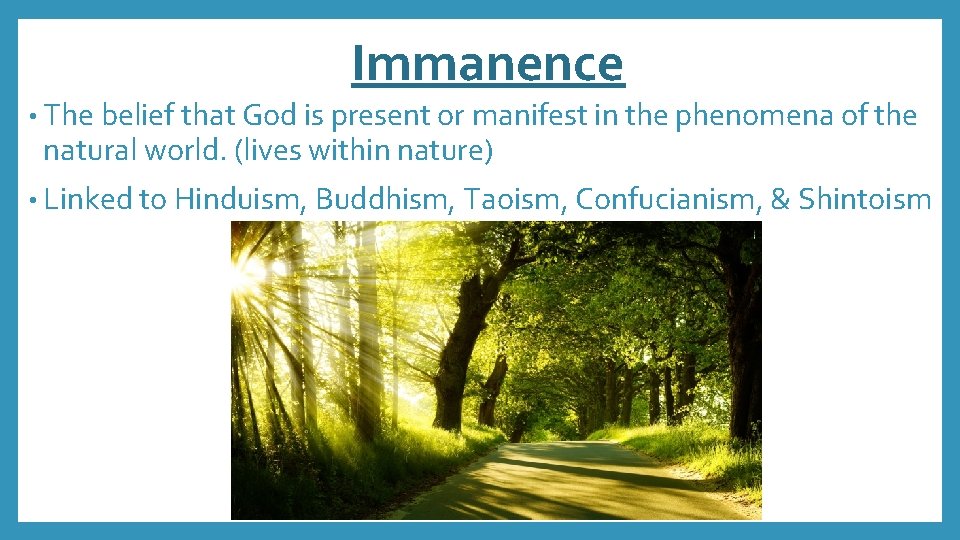 Immanence

• The belief that God is present or manifest in the phenomena of the natural world. (lives within nature)

• Linked to Hinduism, Buddhism, Taoism, Confucianism, & Shintoism